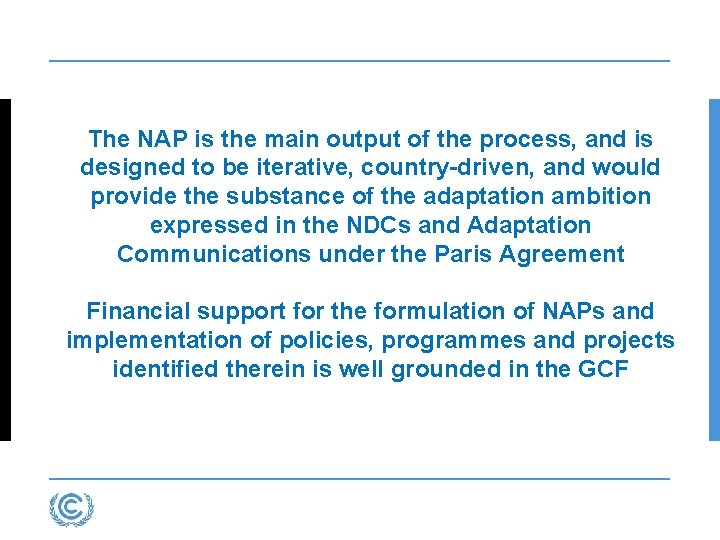 The NAP is the main output of the process, and is designed to be iterative, country-driven, and would provide the substance of the adaptation ambition expressed in the NDCs and Adaptation Communications under the Paris Agreement

Financial support for the formulation of NAPs and implementation of policies, programmes and projects identified therein is well grounded in the GCF